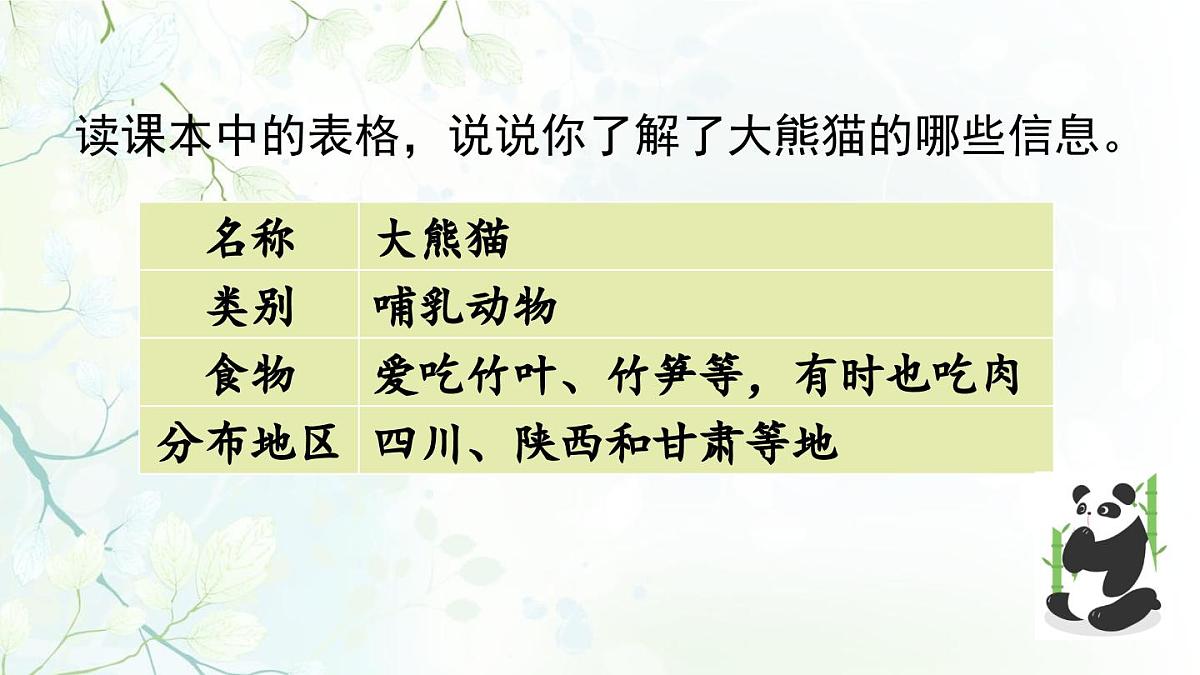 读课本中的表格，说说你了解了大熊猫的哪些信息。

| 名称 | 大熊猫 |
|---|---|
| 类别 | 哺乳动物 |
| 食物 | 爱吃竹叶、竹笋等，有时也吃肉 |
| 分布地区 | 四川、陕西和甘肃等地 |